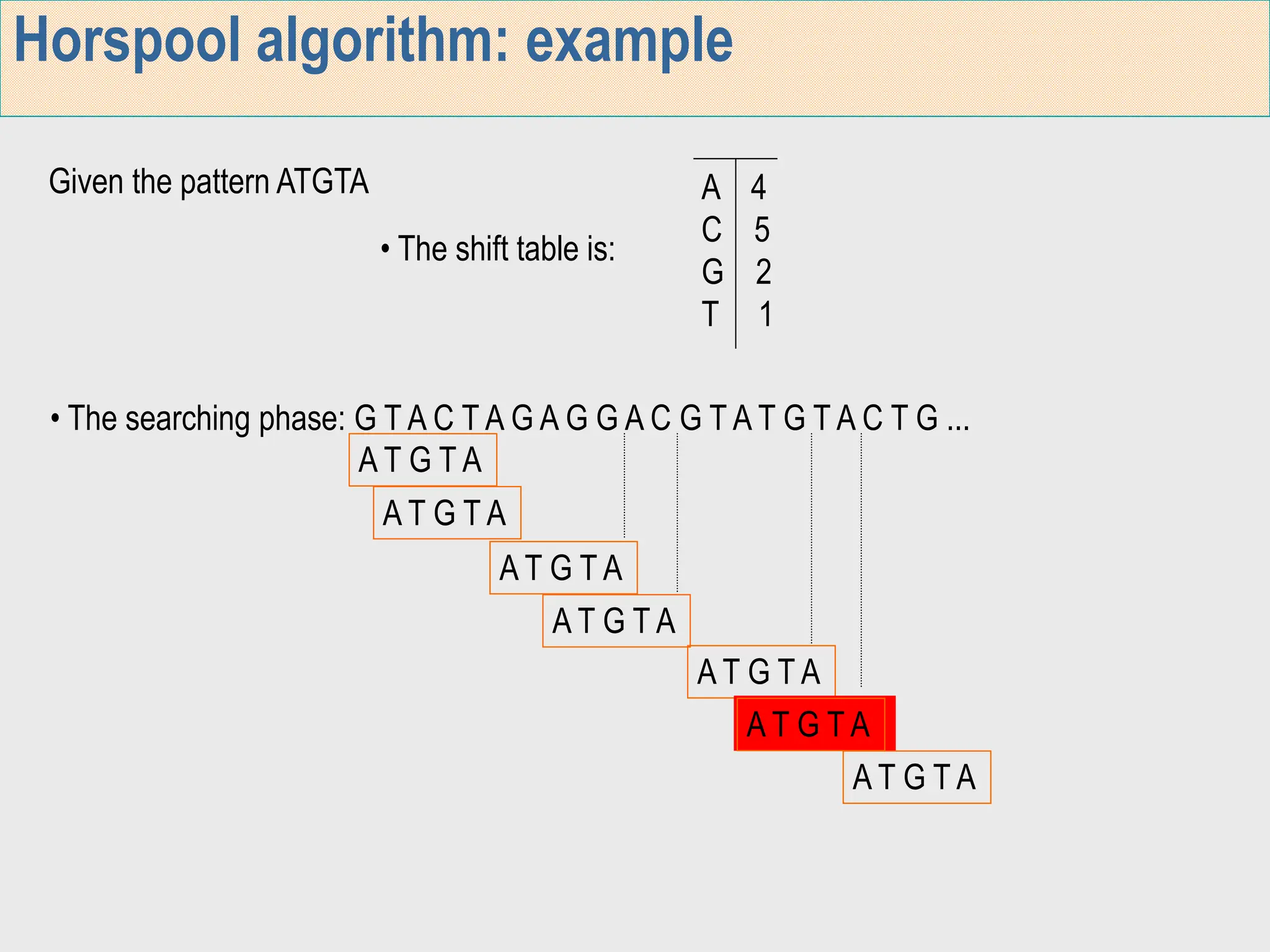 Horspool algorithm: example

Given the pattern ATGTA

• The shift table is:

| A | 4 |
|---|---|
| C | 5 |
| G | 2 |
| T | 1 |

• The searching phase: G T A C T A G A G G A C G T A T G T A C T G ...

A T G T A
A T G T A
A T G T A
A T G T A
A T G T A
A T G T A
A T G T A